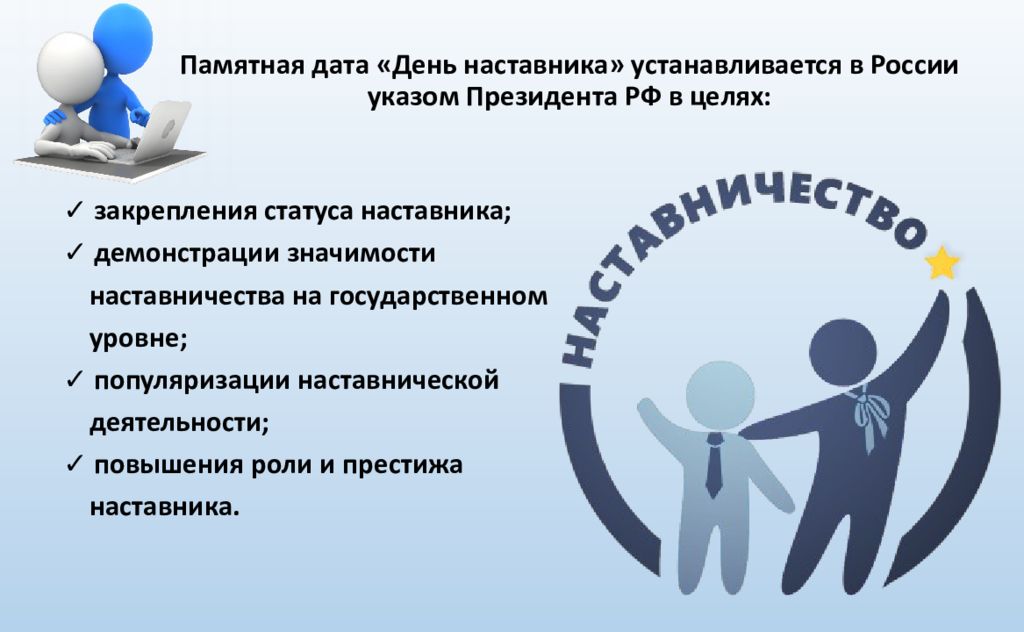 Памятная дата «День наставника» устанавливается в России указом Президента РФ в целях:

✓ закрепления статуса наставника;
✓ демонстрации значимости наставничества на государственном уровне;
✓ популяризации наставнической деятельности;
✓ повышения роли и престижа наставника.

НАСТАВНИЧЕСТВО